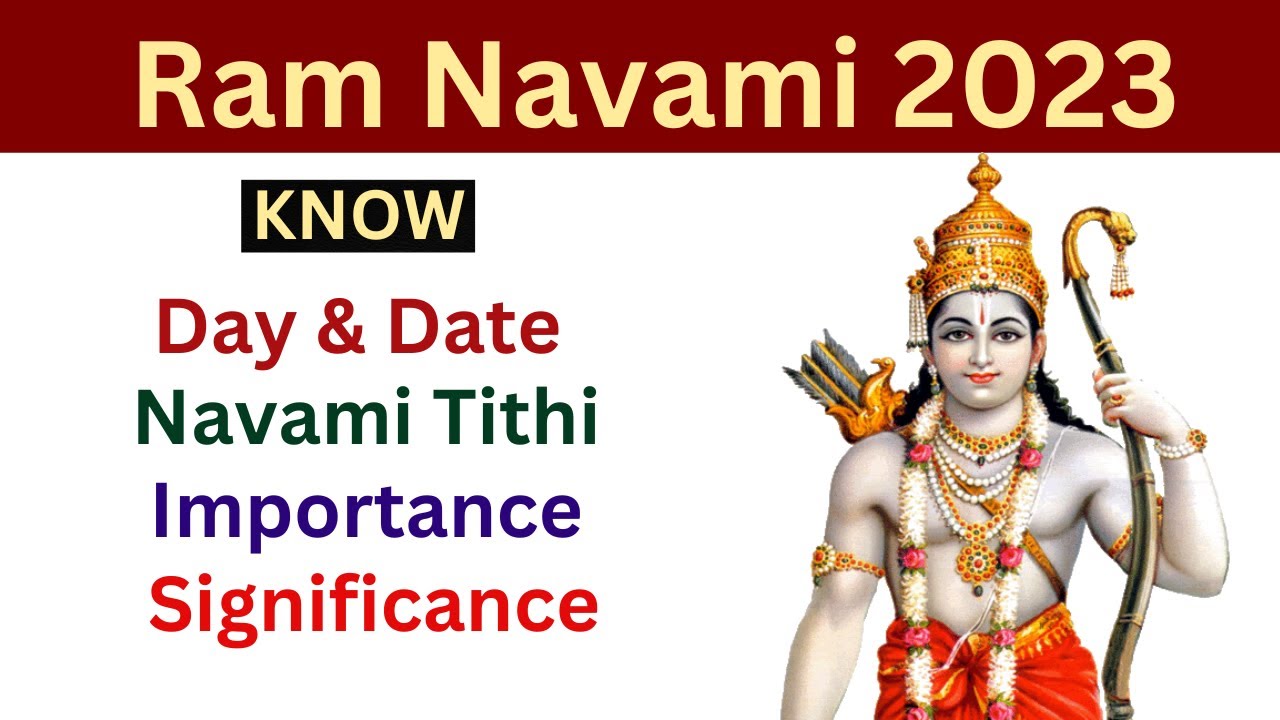 Ram Navami 2023

KNOW

Day & Date
Navami Tithi
Importance
Significance